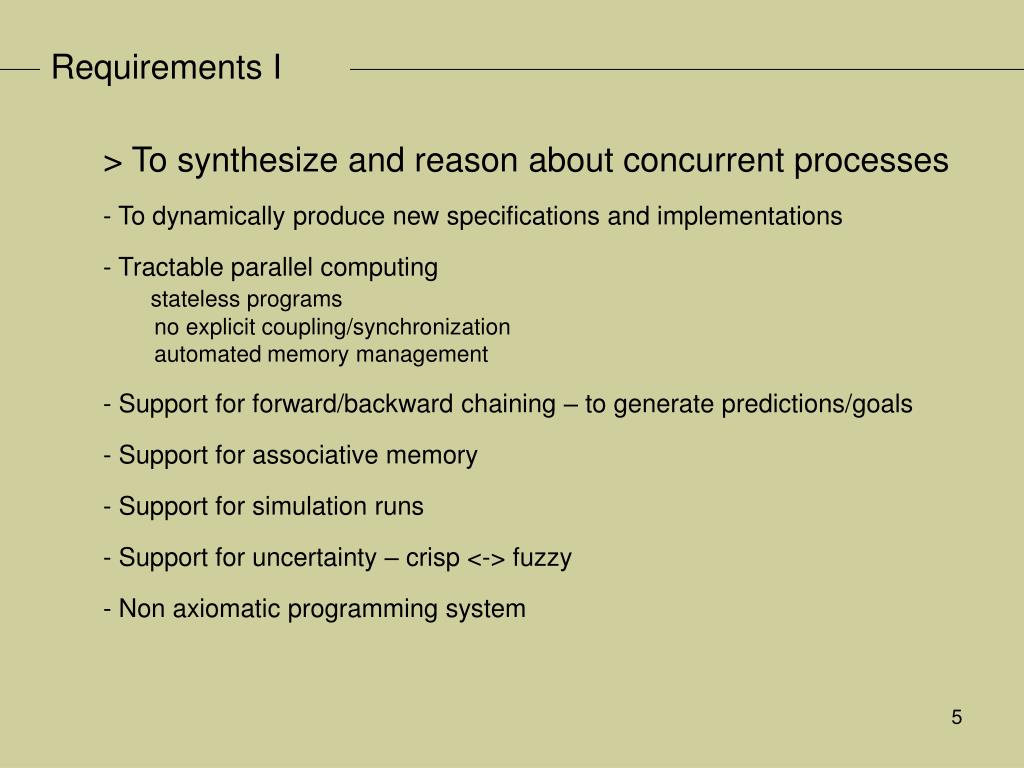 Requirements I

> To synthesize and reason about concurrent processes

- To dynamically produce new specifications and implementations

- Tractable parallel computing
stateless programs
no explicit coupling/synchronization
automated memory management

- Support for forward/backward chaining – to generate predictions/goals

- Support for associative memory

- Support for simulation runs

- Support for uncertainty – crisp <-> fuzzy

- Non axiomatic programming system

5